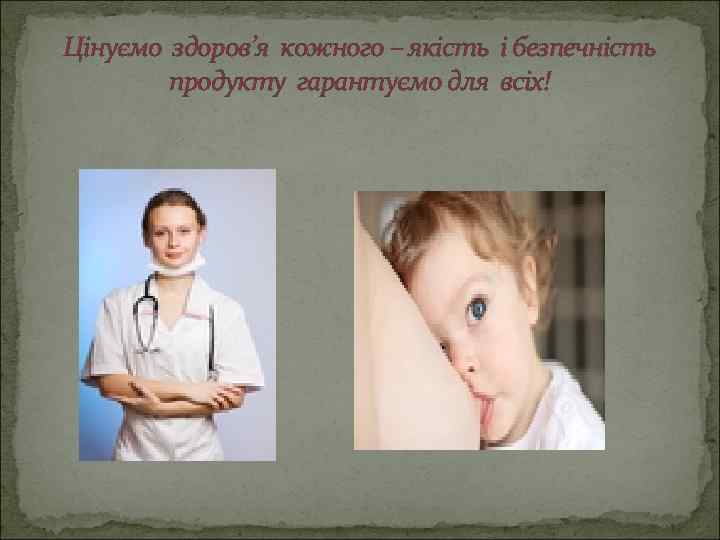 Цінуємо здоров'я кожного – якість і безпечність продукту гарантуємо для всіх!